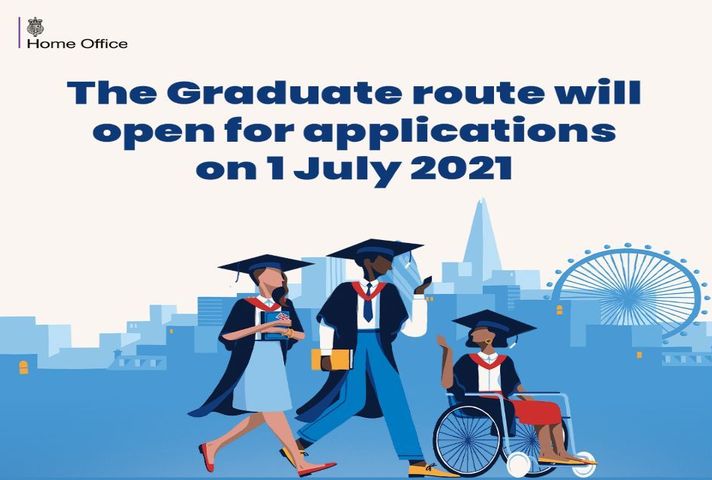 Home Office

The Graduate route will open for applications on 1 July 2021